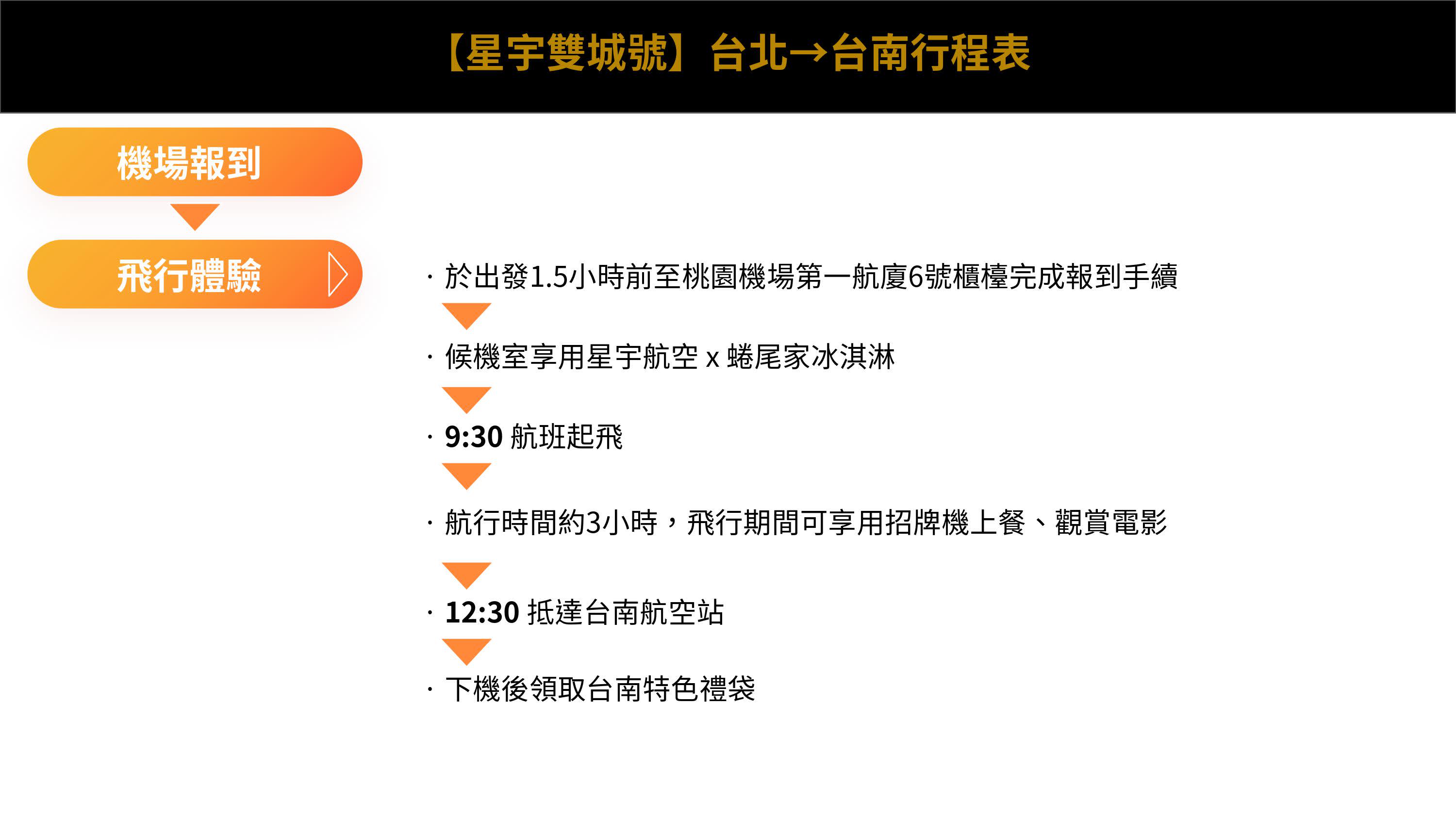 【星宇雙城號】台北→台南行程表

機場報到

飛行體驗

· 於出發1.5小時前至桃園機場第一航廈6號櫃檯完成報到手續

· 候機室享用星宇航空 x 蜷尾家冰淇淋

· 9:30 航班起飛

· 航行時間約3小時，飛行期間可享用招牌機上餐、觀賞電影

· 12:30 抵達台南航空站

· 下機後領取台南特色禮袋